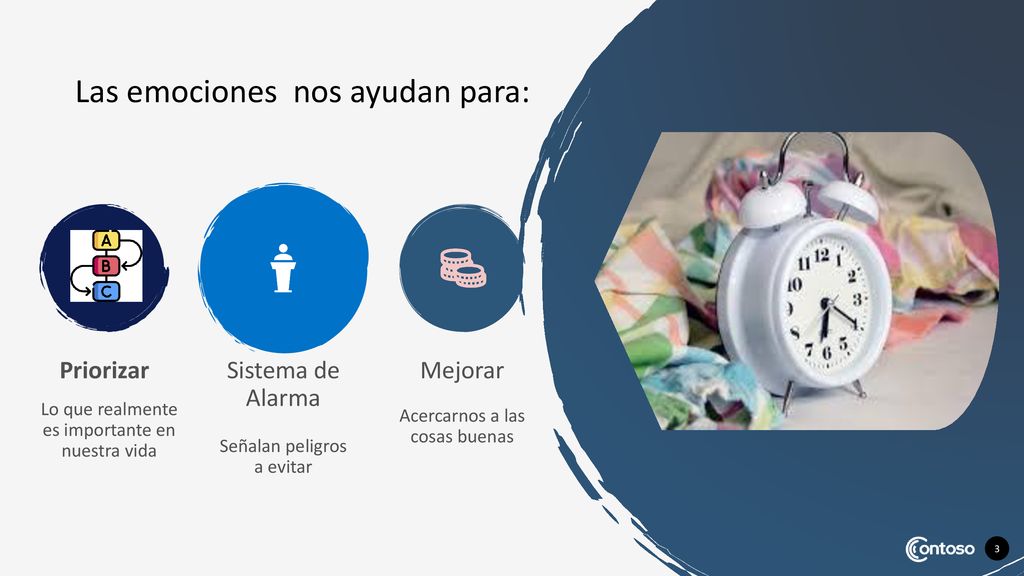 Las emociones  nos ayudan para:

A
B
C

Priorizar

Lo que realmente es importante en nuestra vida

Sistema de Alarma

Señalan peligros a evitar

Mejorar

Acercarnos a las cosas buenas

12
1
2
3
4
5
6
7
8
9
10
11

Contoso

3